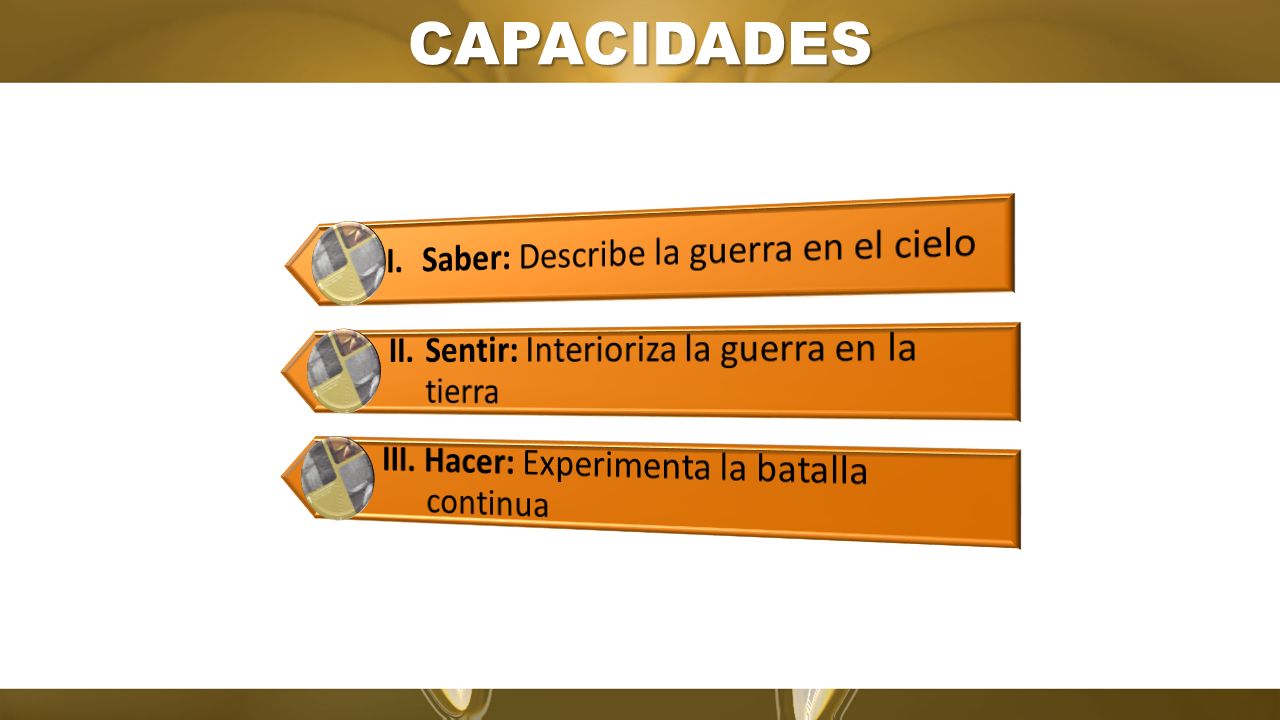 CAPACIDADES

I. Saber: Describe la guerra en el cielo

II. Sentir: Interioriza la guerra en la tierra

III. Hacer: Experimenta la batalla continua